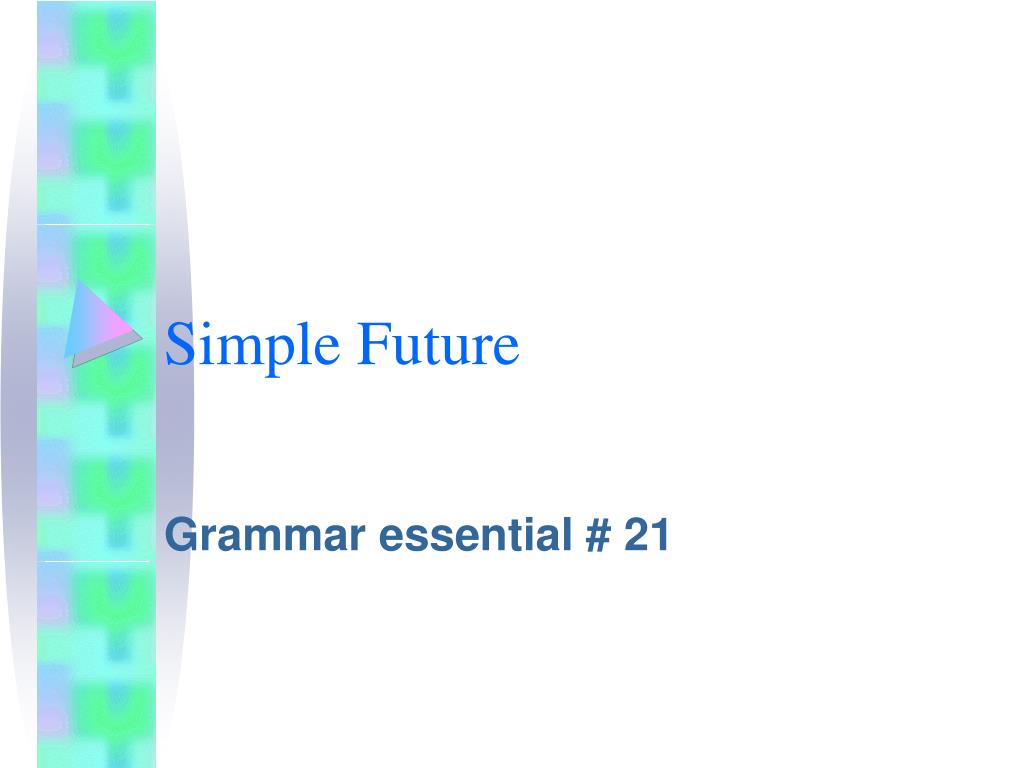 Simple Future

Grammar essential # 21